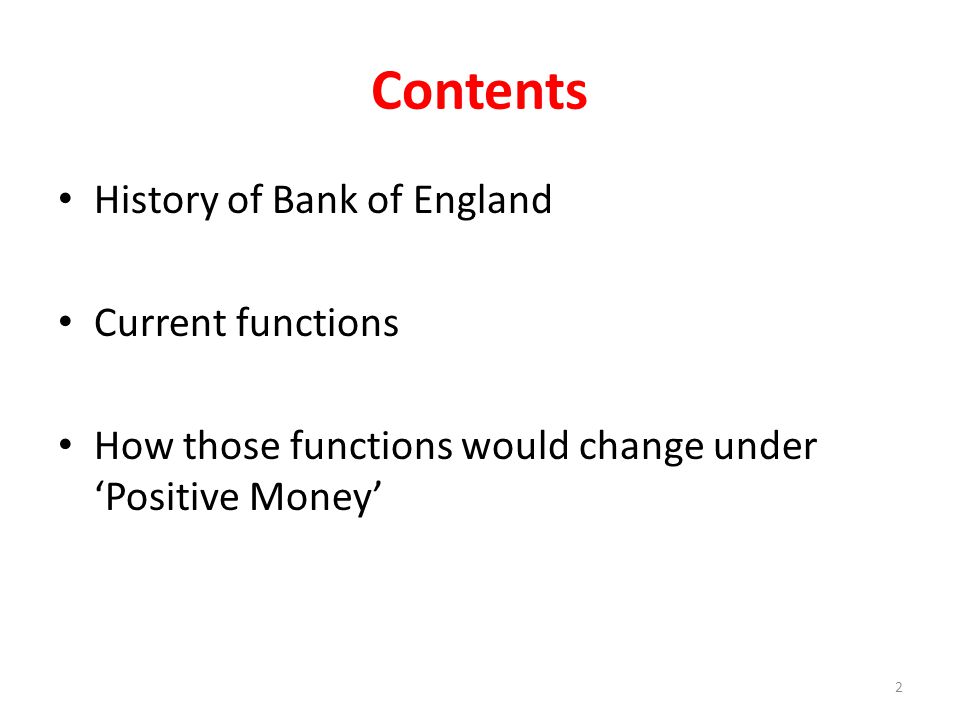 Contents

• History of Bank of England

• Current functions

• How those functions would change under ‘Positive Money’

2